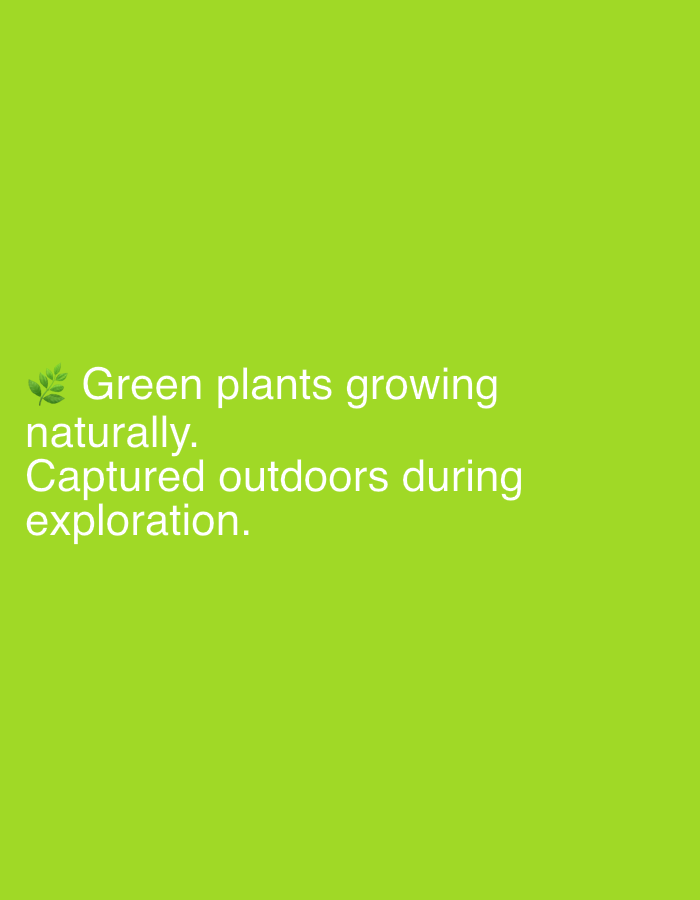 🌿 Green plants growing naturally.
Captured outdoors during exploration.